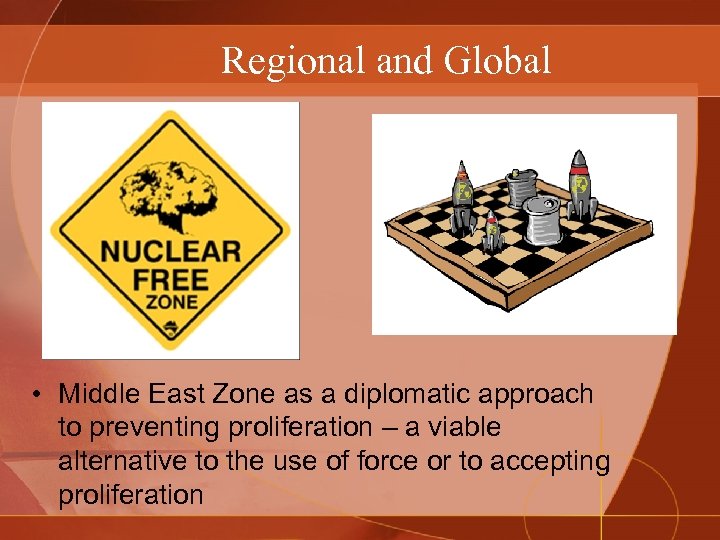 Regional and Global

NUCLEAR FREE ZONE

• Middle East Zone as a diplomatic approach to preventing proliferation – a viable alternative to the use of force or to accepting proliferation